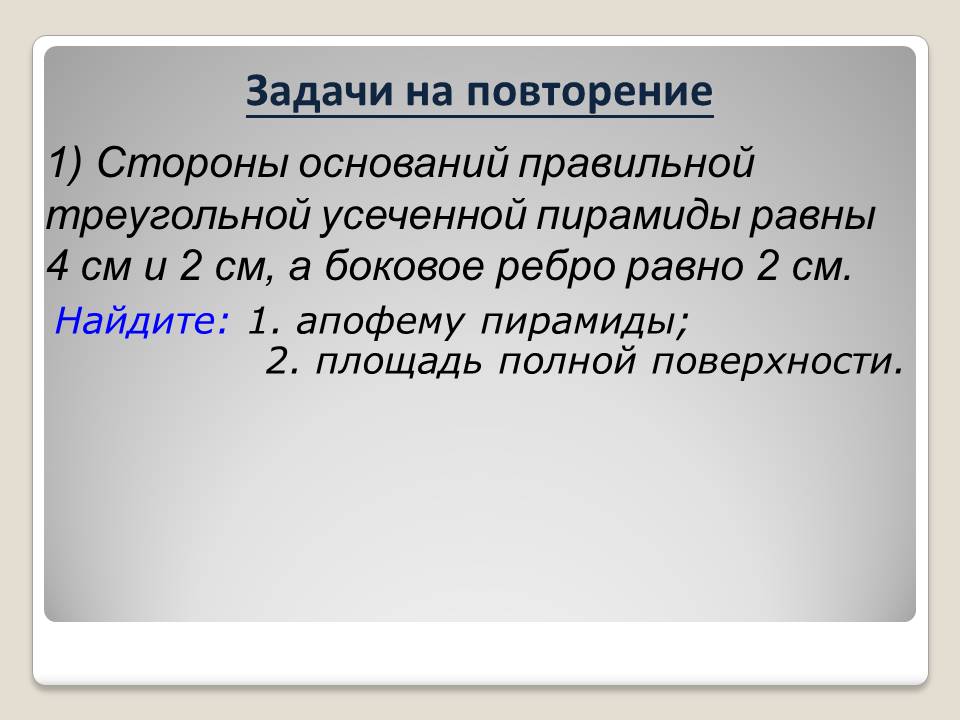 Задачи на повторение

1) Стороны оснований правильной треугольной усеченной пирамиды равны 4 см и 2 см, а боковое ребро равно 2 см.

Найдите: 1. апофему пирамиды;
2. площадь полной поверхности.